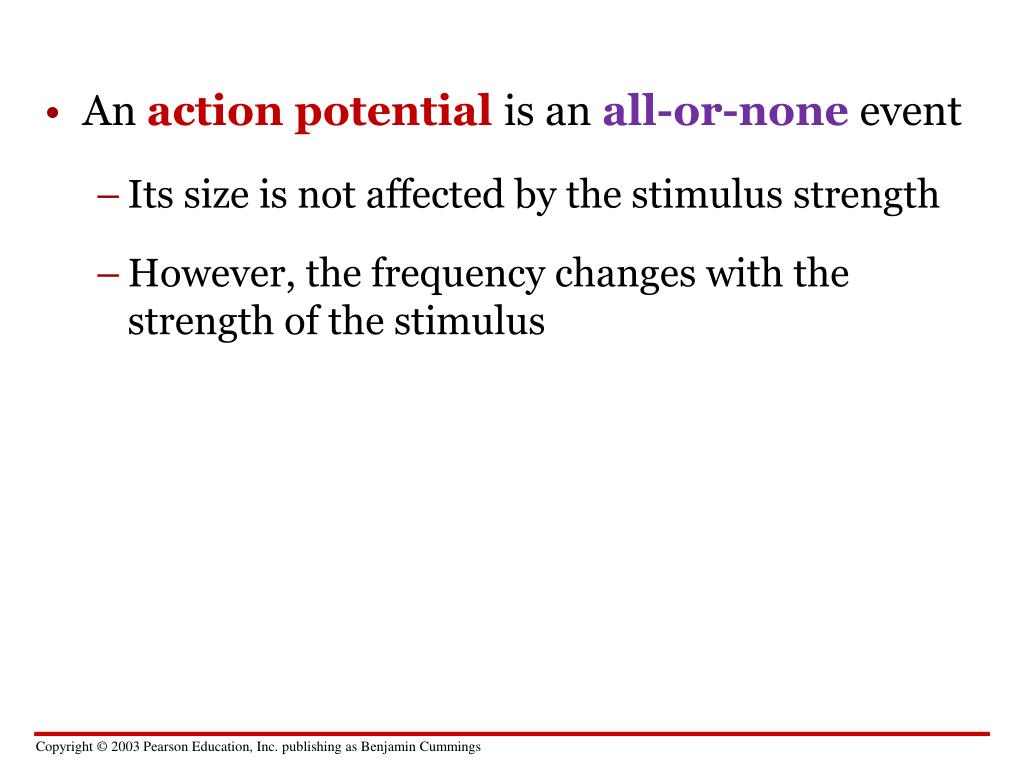 • An action potential is an all-or-none event

– Its size is not affected by the stimulus strength

– However, the frequency changes with the strength of the stimulus

Copyright © 2003 Pearson Education, Inc. publishing as Benjamin Cummings